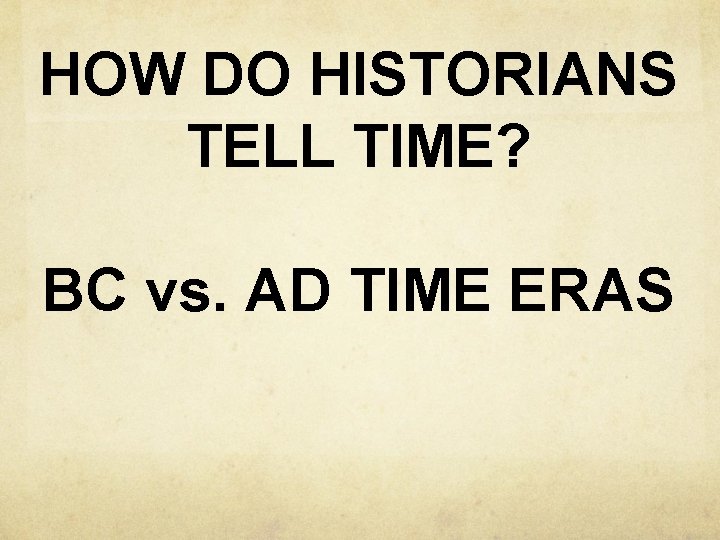 HOW DO HISTORIANS TELL TIME?

BC vs. AD TIME ERAS